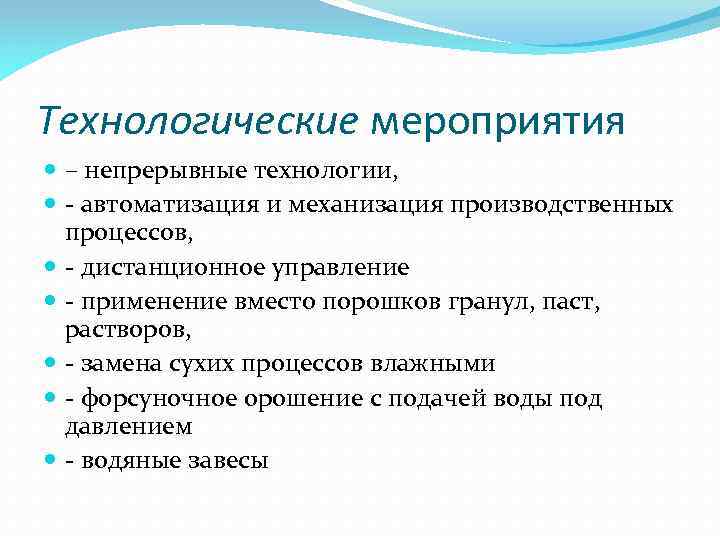 Технологические мероприятия

– непрерывные технологии,
- автоматизация и механизация производственных процессов,
- дистанционное управление
- применение вместо порошков гранул, паст, растворов,
- замена сухих процессов влажными
- форсуночное орошение с подачей воды под давлением
- водяные завесы